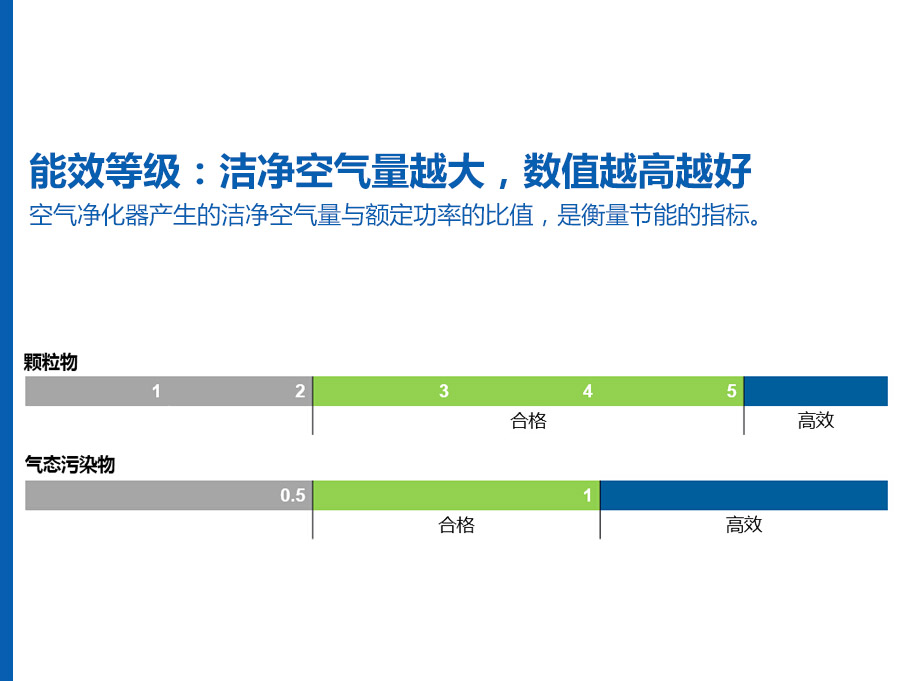 能效等级：洁净空气量越大，数值越高越好
空气净化器产生的洁净空气量与额定功率的比值，是衡量节能的指标。

颗粒物

1 2 3 4 5

合格 高效

气态污染物

0.5 1

合格 高效